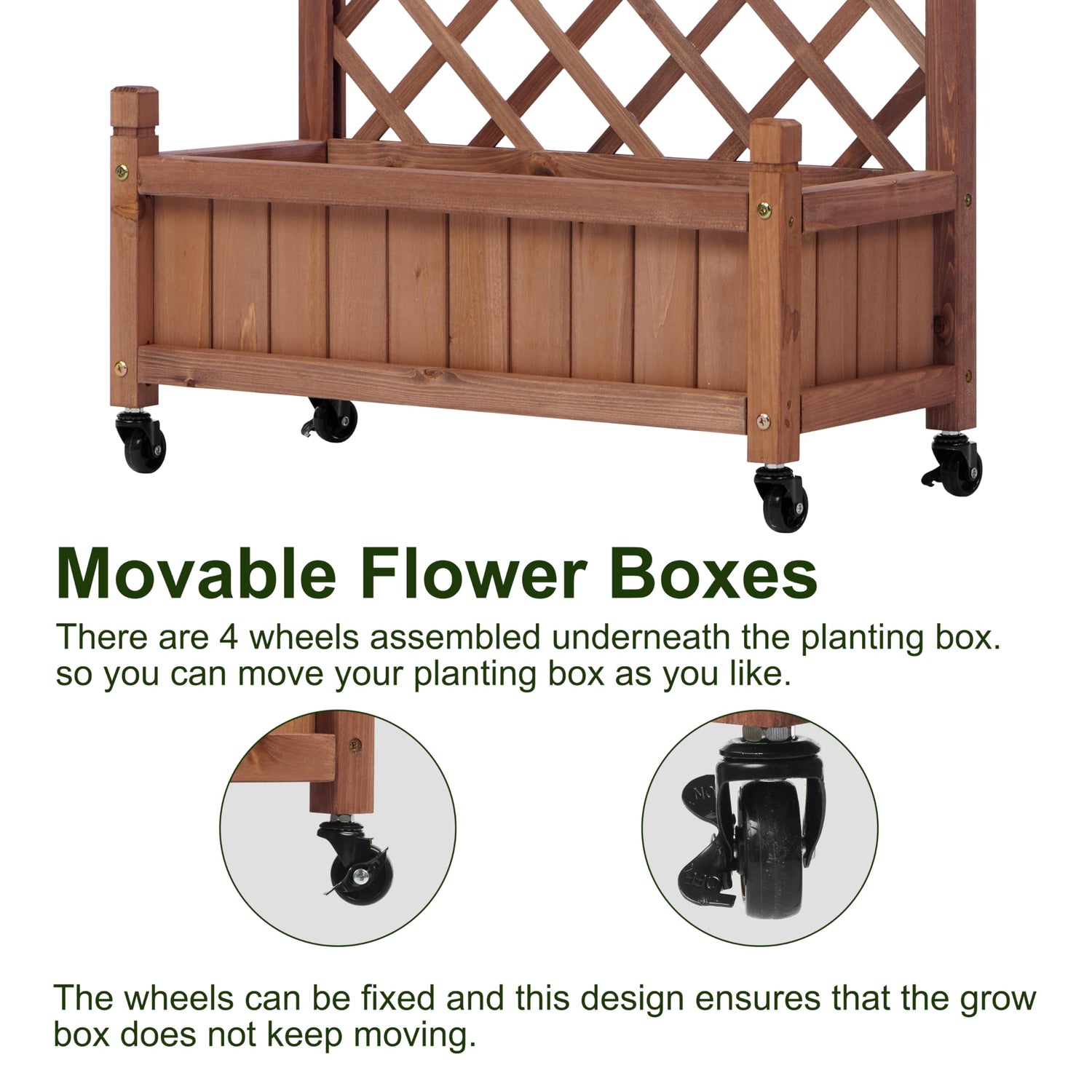 Movable Flower Boxes

There are 4 wheels assembled underneath the planting box. so you can move your planting box as you like.

ON

OFF

The wheels can be fixed and this design ensures that the grow box does not keep moving.